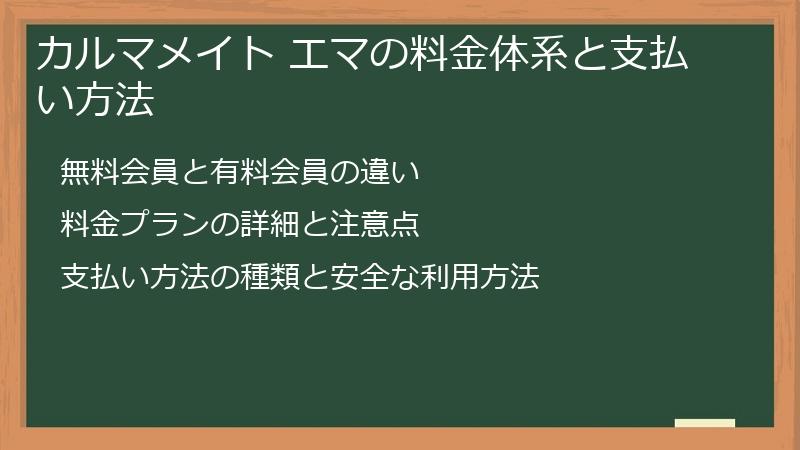 カルマメイト エマの料金体系と支払い方法

無料会員と有料会員の違い

料金プランの詳細と注意点

支払い方法の種類と安全な利用方法